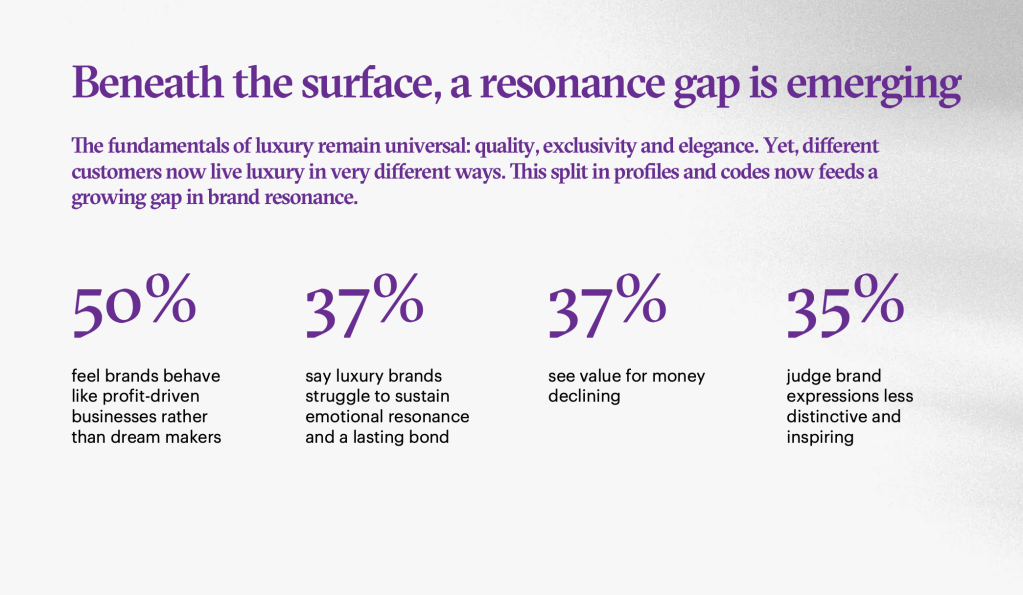 Beneath the surface, a resonance gap is emerging

The fundamentals of luxury remain universal: quality, exclusivity and elegance. Yet, different customers now live luxury in very different ways. This split in profiles and codes now feeds a growing gap in brand resonance.

50%

feel brands behave like profit-driven businesses rather than dream makers

37%

say luxury brands struggle to sustain emotional resonance and a lasting bond

37%

see value for money declining

35%

judge brand expressions less distinctive and inspiring